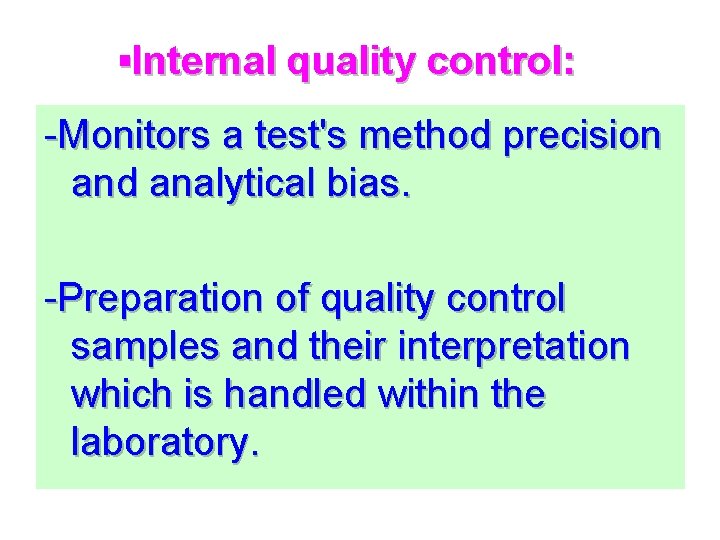 ▪Internal quality control:

-Monitors a test's method precision and analytical bias.

-Preparation of quality control samples and their interpretation which is handled within the laboratory.